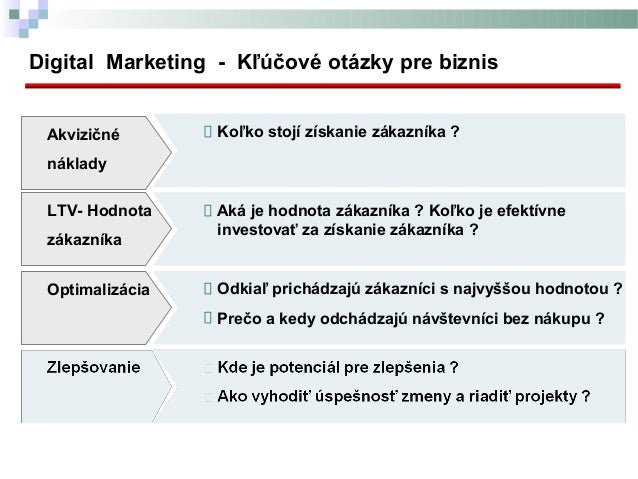 Digital Marketing - Kľúčové otázky pre biznis

Akvizičné náklady

Koľko stojí získanie zákazníka ?

LTV- Hodnota zákazníka

Aká je hodnota zákazníka ? Koľko je efektívne investovať za získanie zákazníka ?

Optimalizácia

Odkiaľ prichádzajú zákazníci s najvyššou hodnotou ?

Prečo a kedy odchádzajú návštevníci bez nákupu ?

Zlepšovanie

Kde je potenciál pre zlepšenia ?

Ako vyhodiť úspešnosť zmeny a riadiť projekty ?